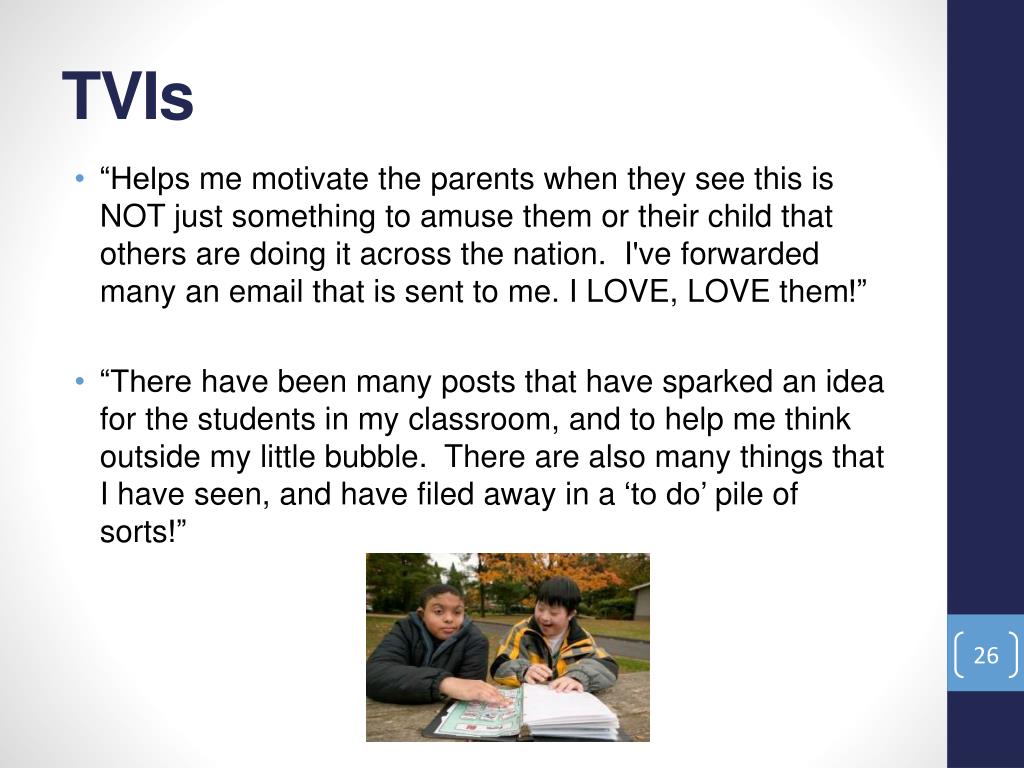 TVIs

• “Helps me motivate the parents when they see this is NOT just something to amuse them or their child that others are doing it across the nation.  I've forwarded many an email that is sent to me. I LOVE, LOVE them!”

• “There have been many posts that have sparked an idea for the students in my classroom, and to help me think outside my little bubble.  There are also many things that I have seen, and have filed away in a ‘to do’ pile of sorts!”

26